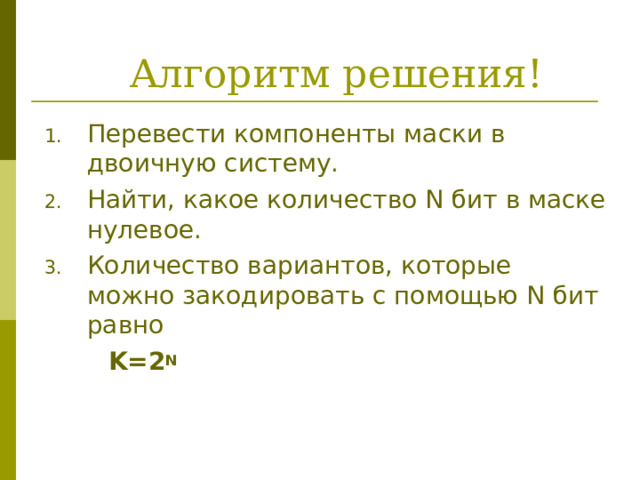 Алгоритм решения!

1. Перевести компоненты маски в двоичную систему.
2. Найти, какое количество N бит в маске нулевое.
3. Количество вариантов, которые можно закодировать с помощью N бит равно

$K=2^N$